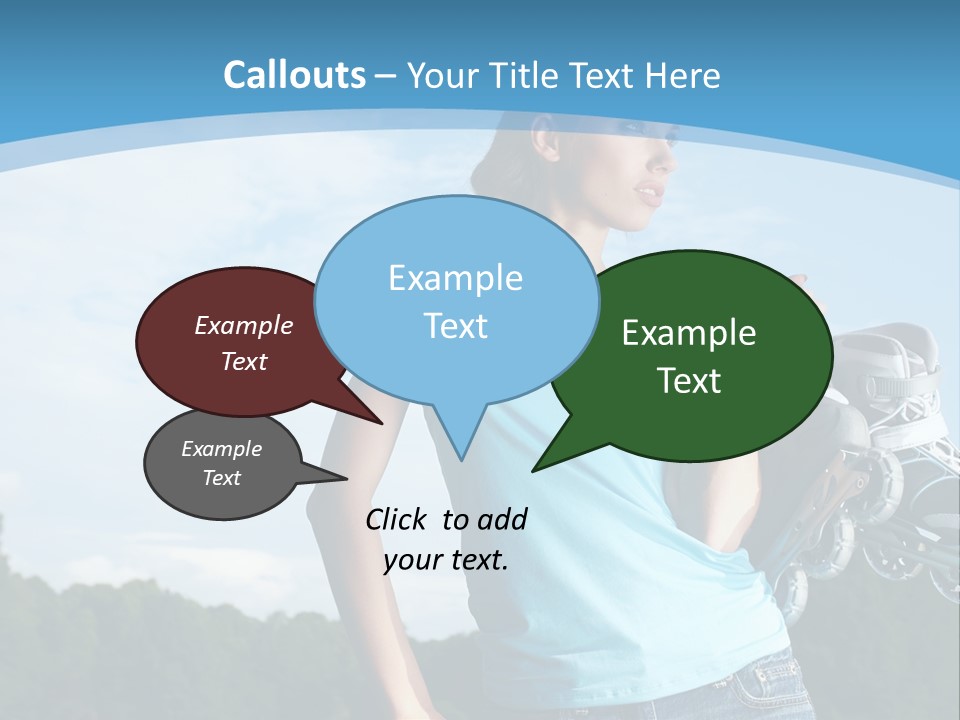 Callouts – Your Title Text Here

Example Text

Example Text

Example Text

Example Text

Click to add your text.